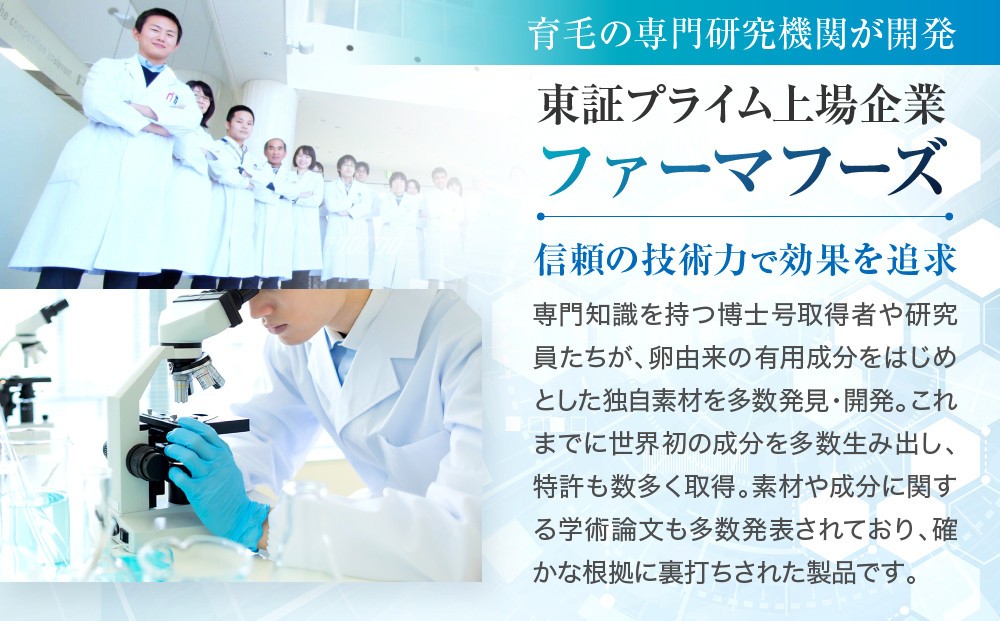 育毛の専門研究機関が開発

東証プライム上場企業
ファーマフーズ

信頼の技術力で効果を追求

専門知識を持つ博士号取得者や研究員たちが、卵由来の有用成分をはじめとした独自素材を多数発見・開発。これまでに世界初の成分を多数生み出し、特許も数多く取得。素材や成分に関する学術論文も多数発表されており、確かな根拠に裏打ちされた製品です。